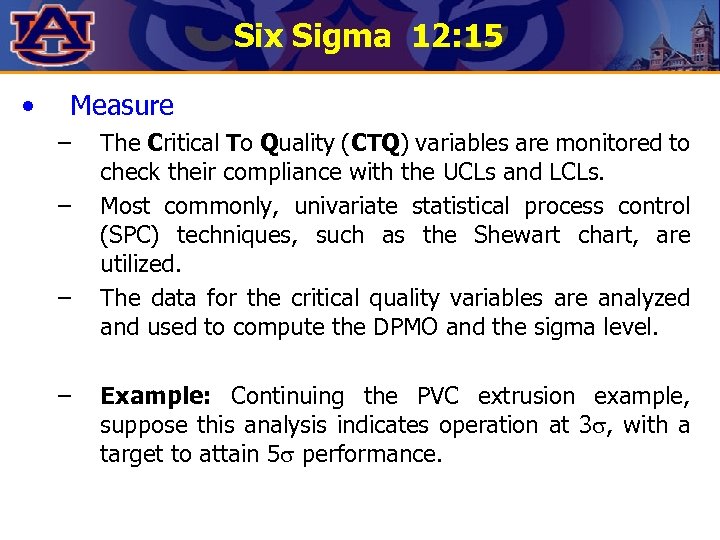 AU

Six Sigma 12:15

• Measure

– The Critical To Quality (CTQ) variables are monitored to check their compliance with the UCLs and LCLs.

– Most commonly, univariate statistical process control (SPC) techniques, such as the Shewart chart, are utilized.

– The data for the critical quality variables are analyzed and used to compute the DPMO and the sigma level.

– Example: Continuing the PVC extrusion example, suppose this analysis indicates operation at $3\sigma$, with a target to attain $5\sigma$ performance.